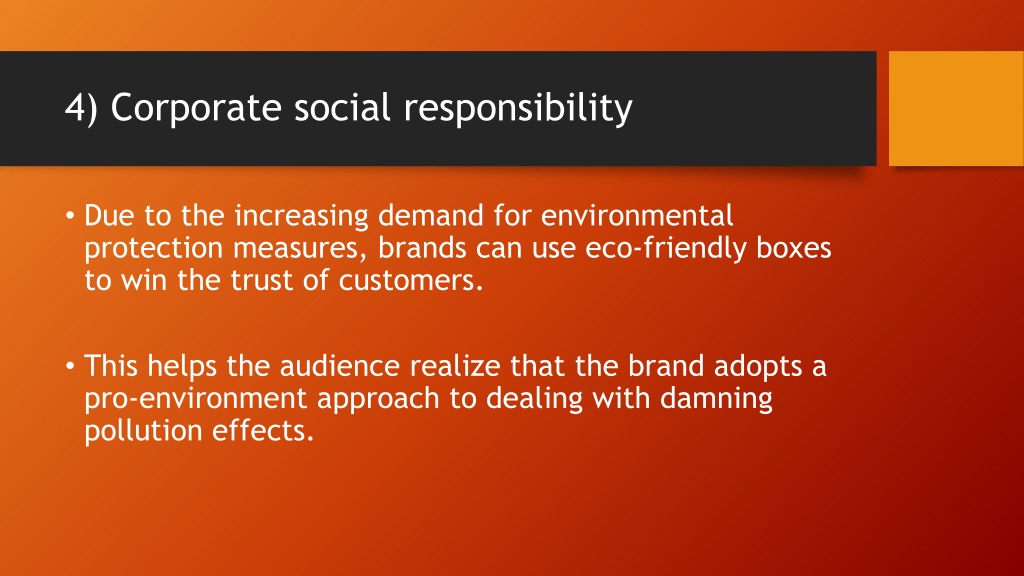 4) Corporate social responsibility

• Due to the increasing demand for environmental protection measures, brands can use eco-friendly boxes to win the trust of customers.

• This helps the audience realize that the brand adopts a pro-environment approach to dealing with damning pollution effects.